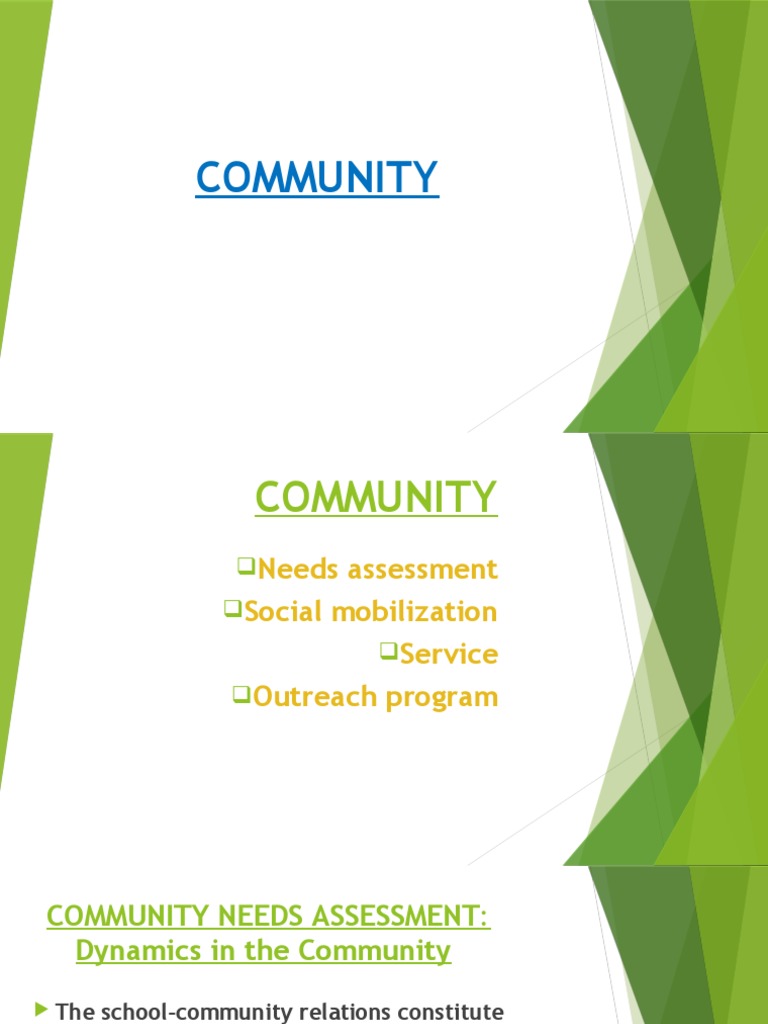 COMMUNITY

COMMUNITY

❑Needs assessment
❑Social mobilization
❑Service
❑Outreach program

COMMUNITY NEEDS ASSESSMENT: Dynamics in the Community

▶ The school-community relations constitute